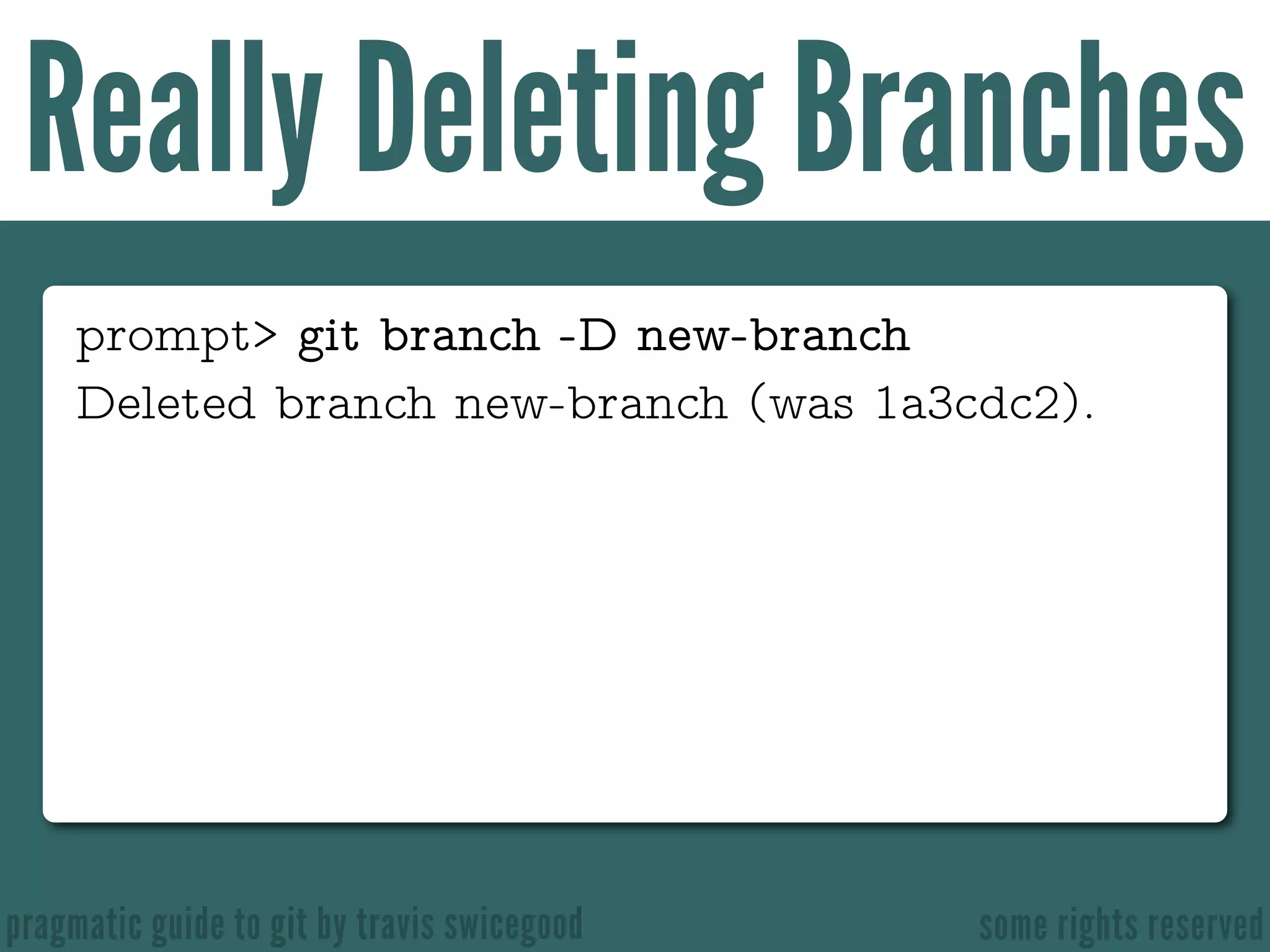 Really Deleting Branches

prompt> git branch -D new-branch
Deleted branch new-branch (was 1a3cdc2).

pragmatic guide to git by travis swicegood

some rights reserved